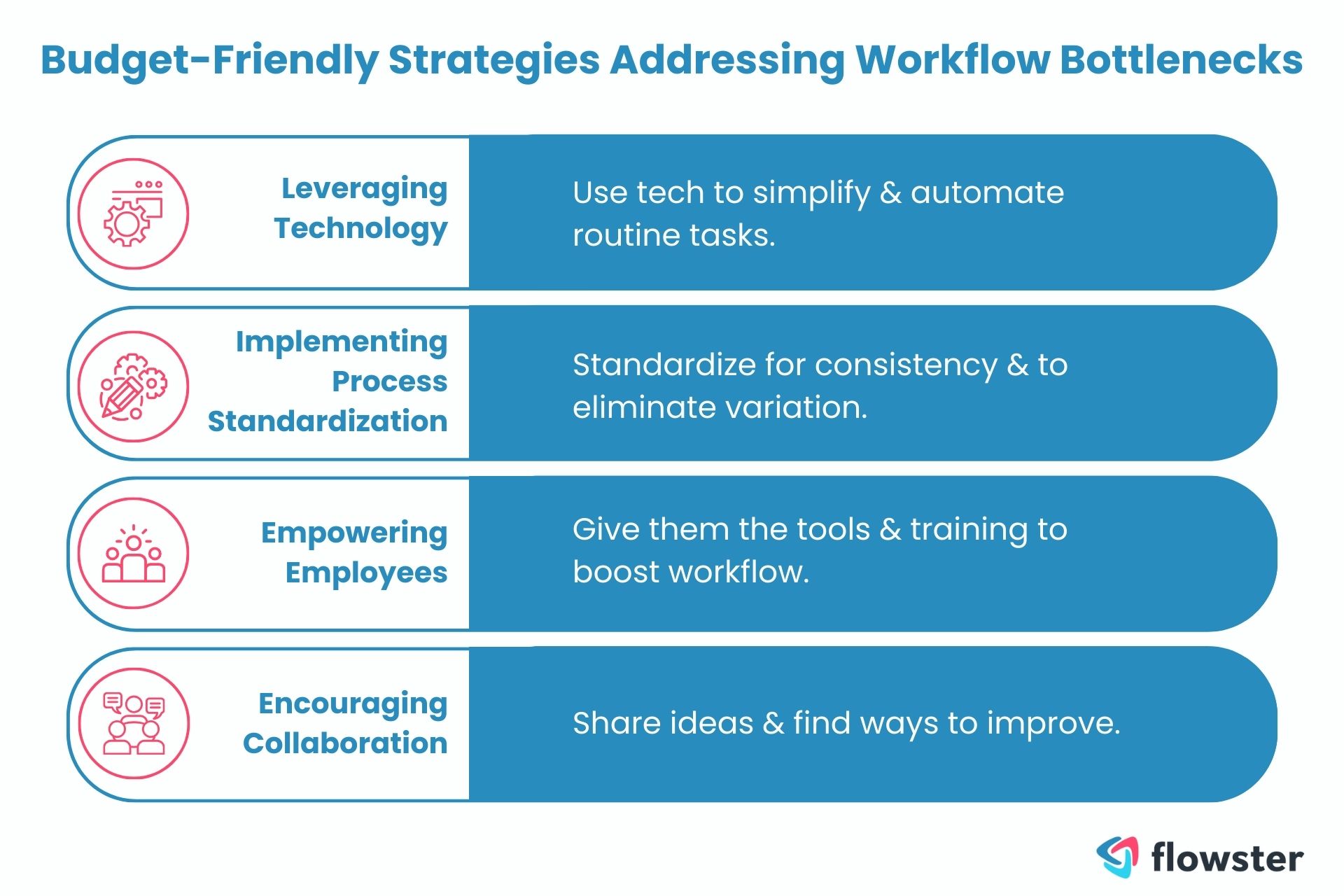 Budget-Friendly Strategies Addressing Workflow Bottlenecks

Leveraging Technology

Use tech to simplify & automate routine tasks.

Implementing Process Standardization

Standardize for consistency & to eliminate variation.

Empowering Employees

Give them the tools & training to boost workflow.

Encouraging Collaboration

Share ideas & find ways to improve.

flowster